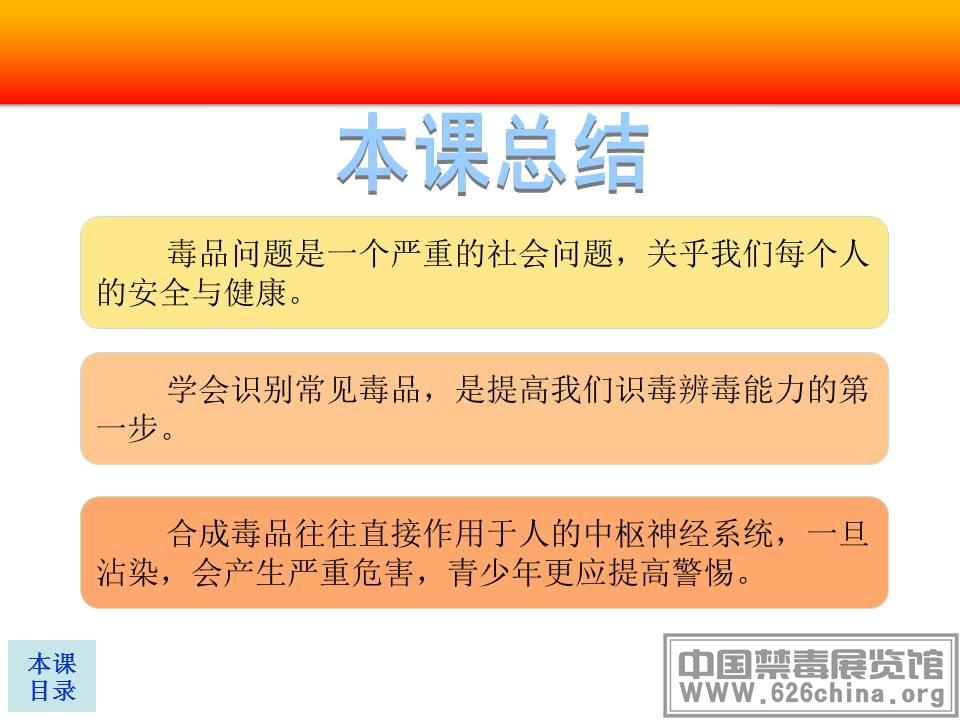 本课总结

毒品问题是一个严重的社会问题，关乎我们每个人的安全与健康。

学会识别常见毒品，是提高我们识毒辨毒能力的第一步。

合成毒品往往直接作用于人的中枢神经系统，一旦沾染，会产生严重危害，青少年更应提高警惕。

本课目录

中国禁毒展览馆
WWW.626china.org